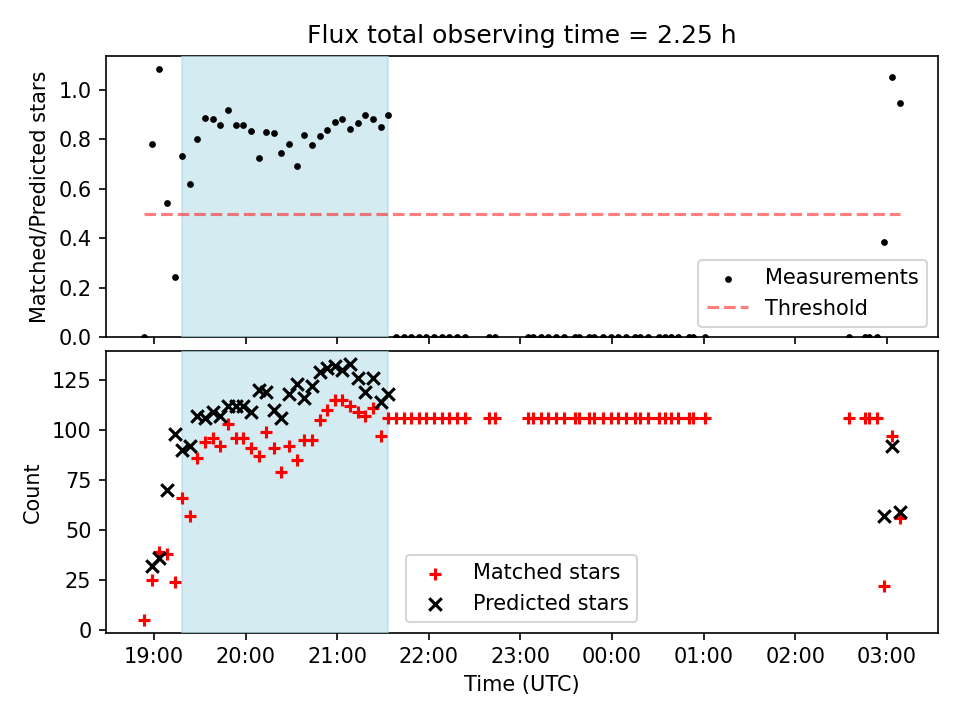 Flux total observing time = 2.25 h

Matched/Predicted stars

1.0
0.8
0.6
0.4
0.2
0.0

Measurements
Threshold

Count

125
100
75
50
25
0

Matched stars
Predicted stars

19:00 20:00 21:00 22:00 23:00 00:00 01:00 02:00 03:00

Time (UTC)